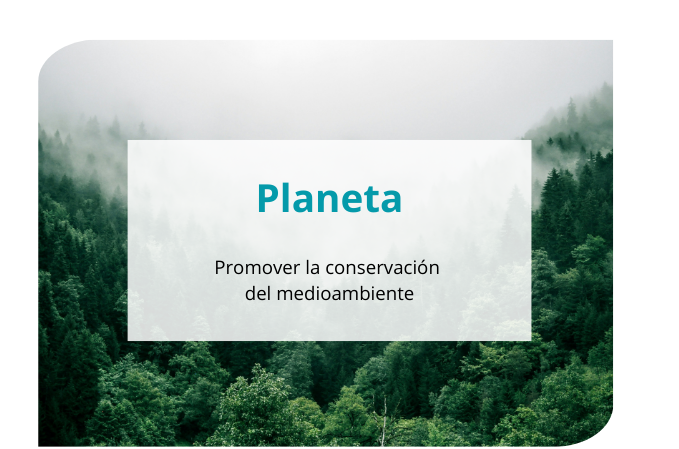 Planeta

Promover la conservación del medioambiente